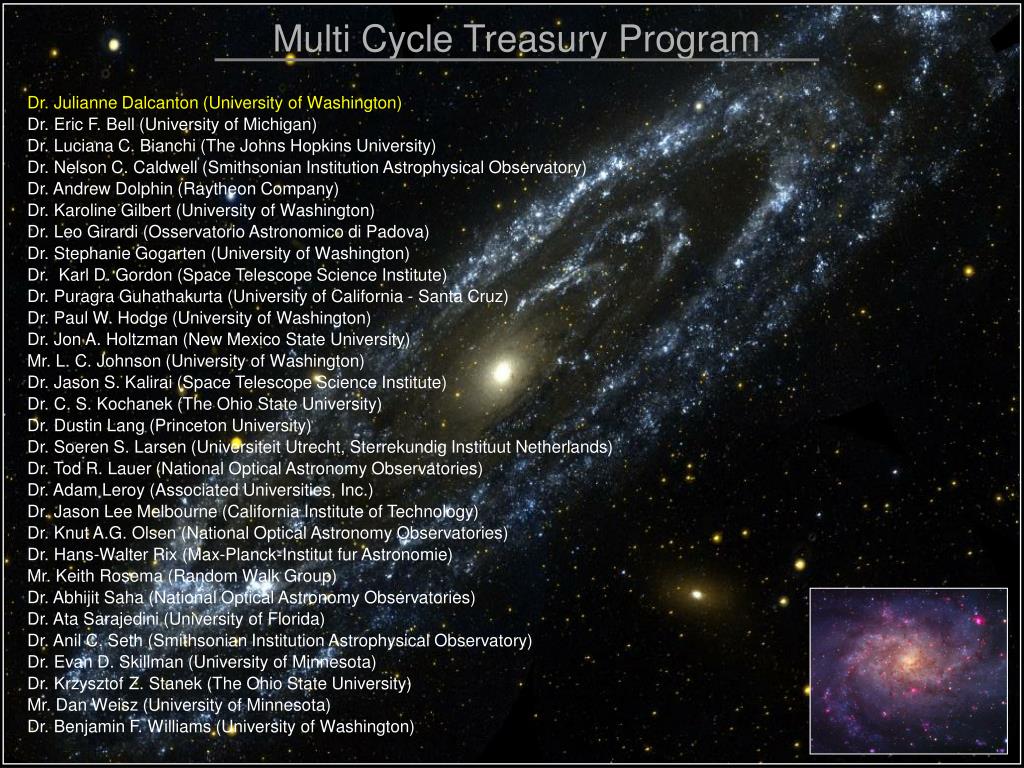 Multi Cycle Treasury Program

Dr. Julianne Dalcanton (University of Washington)
Dr. Eric F. Bell (University of Michigan)
Dr. Luciana C. Bianchi (The Johns Hopkins University)
Dr. Nelson C. Caldwell (Smithsonian Institution Astrophysical Observatory)
Dr. Andrew Dolphin (Raytheon Company)
Dr. Karoline Gilbert (University of Washington)
Dr. Leo Girardi (Osservatorio Astronomico di Padova)
Dr. Stephanie Gogarten (University of Washington)
Dr. Karl D. Gordon (Space Telescope Science Institute)
Dr. Puragra Guhathakurta (University of California - Santa Cruz)
Dr. Paul W. Hodge (University of Washington)
Dr. Jon A. Holtzman (New Mexico State University)
Mr. L. C. Johnson (University of Washington)
Dr. Jason S. Kalirai (Space Telescope Science Institute)
Dr. C. S. Kochanek (The Ohio State University)
Dr. Dustin Lang (Princeton University)
Dr. Soeren S. Larsen (Universiteit Utrecht, Sterrekundig Instituut Netherlands)
Dr. Tod R. Lauer (National Optical Astronomy Observatories)
Dr. Adam Leroy (Associated Universities, Inc.)
Dr. Jason Lee Melbourne (California Institute of Technology)
Dr. Knut A.G. Olsen (National Optical Astronomy Observatories)
Dr. Hans-Walter Rix (Max-Planck-Institut fur Astronomie)
Mr. Keith Rosema (Random Walk Group)
Dr. Abhijit Saha (National Optical Astronomy Observatories)
Dr. Ata Sarajedini (University of Florida)
Dr. Anil C. Seth (Smithsonian Institution Astrophysical Observatory)
Dr. Evan D. Skillman (University of Minnesota)
Dr. Krzysztof Z. Stanek (The Ohio State University)
Mr. Dan Weisz (University of Minnesota)
Dr. Benjamin F. Williams (University of Washington)